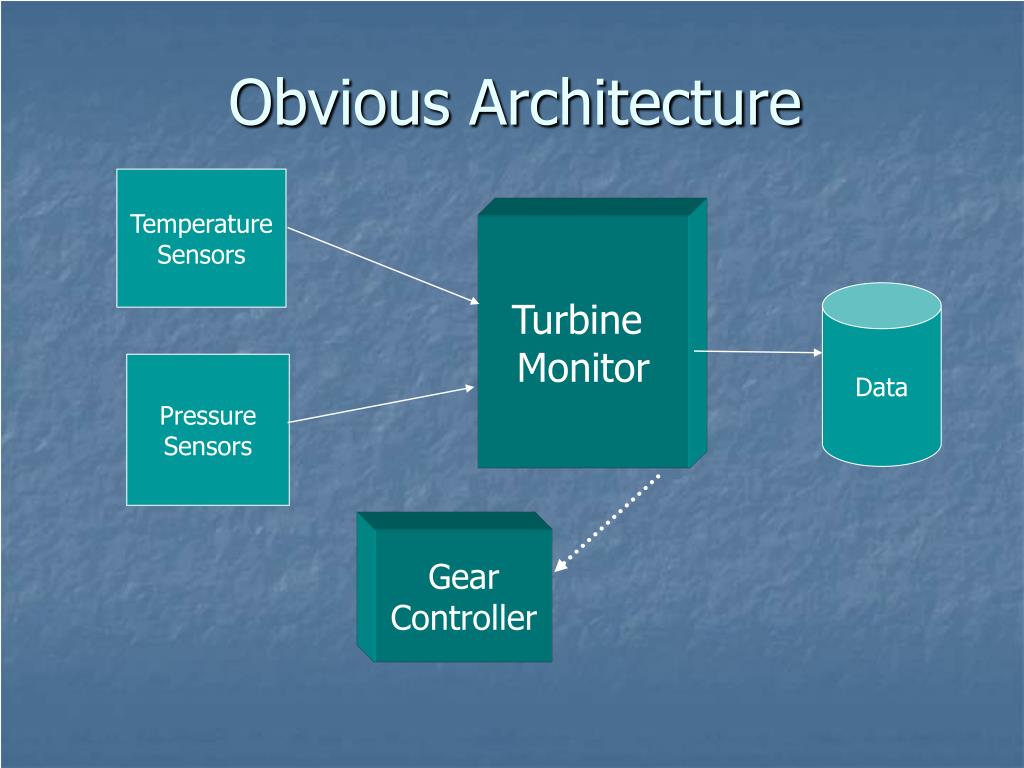 Obvious Architecture

Temperature Sensors

Pressure Sensors

Turbine Monitor

Data

Gear Controller